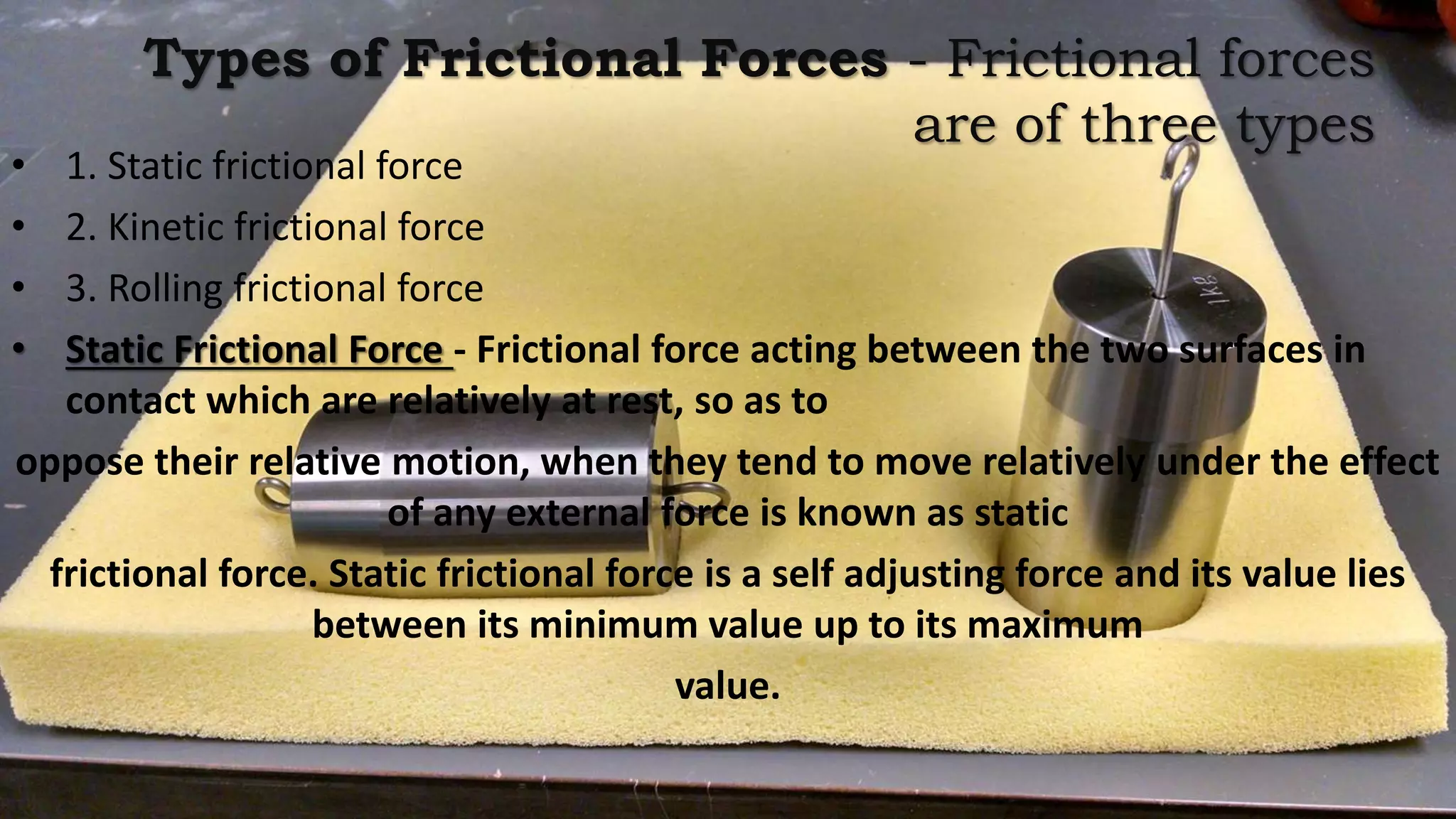 Types of Frictional Forces - Frictional forces are of three types

• 1. Static frictional force
• 2. Kinetic frictional force
• 3. Rolling frictional force
• Static Frictional Force - Frictional force acting between the two surfaces in contact which are relatively at rest, so as to oppose their relative motion, when they tend to move relatively under the effect of any external force is known as static frictional force. Static frictional force is a self adjusting force and its value lies between its minimum value up to its maximum value.

1kg